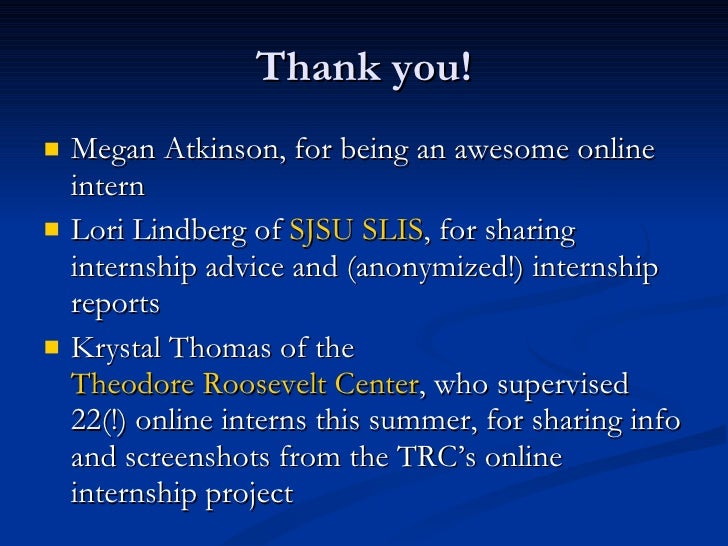 Thank you!

Megan Atkinson, for being an awesome online intern

Lori Lindberg of SJSU SLIS, for sharing internship advice and (anonymized!) internship reports

Krystal Thomas of the Theodore Roosevelt Center, who supervised 22(!) online interns this summer, for sharing info and screenshots from the TRC's online internship project